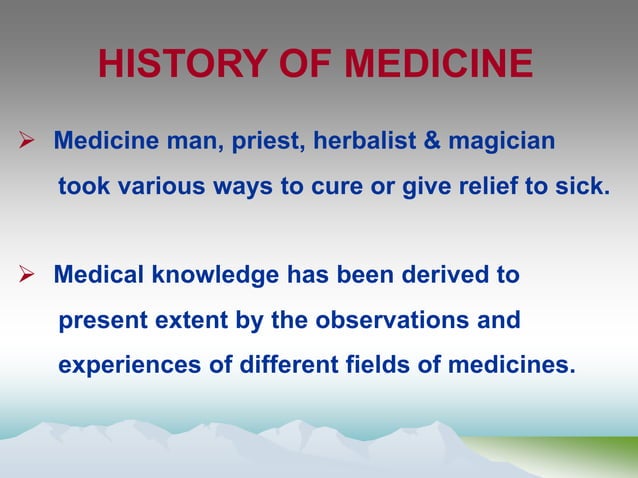 HISTORY OF MEDICINE

➢ Medicine man, priest, herbalist & magician took various ways to cure or give relief to sick.

➢ Medical knowledge has been derived to present extent by the observations and experiences of different fields of medicines.